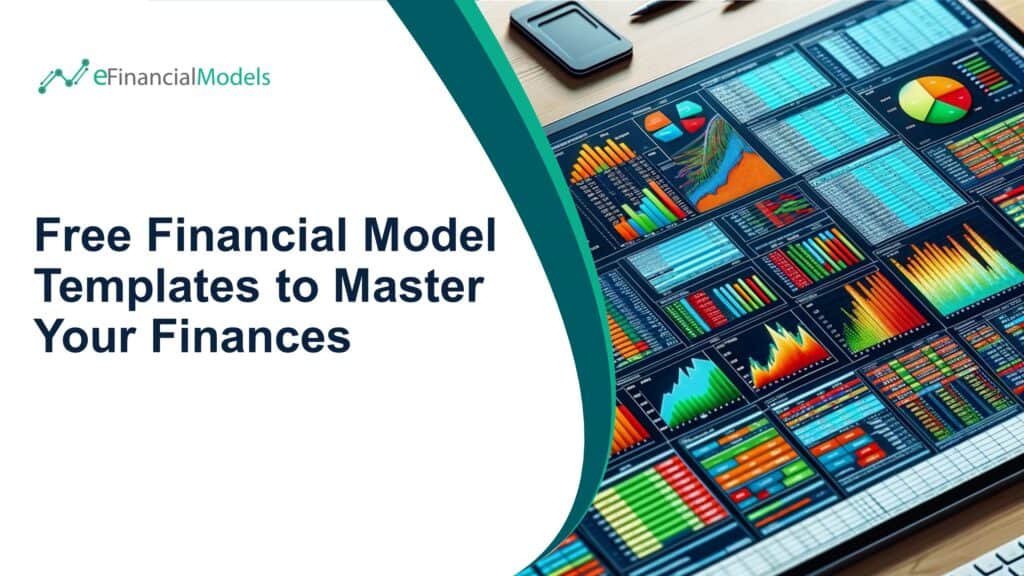 eFinancialModels

Free Financial Model Templates to Master Your Finances